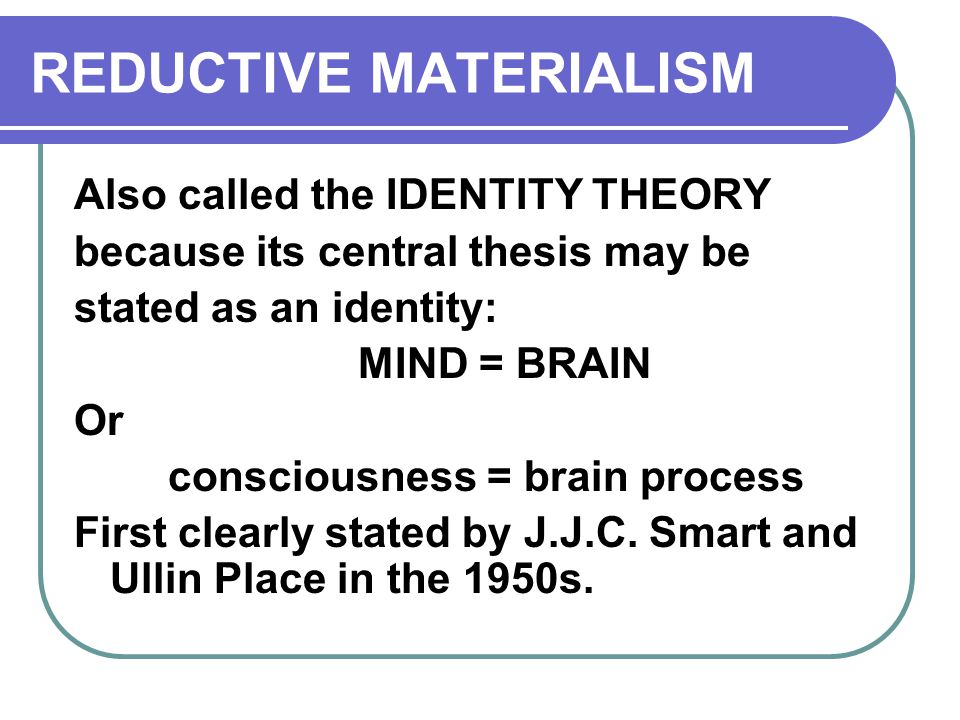 REDUCTIVE MATERIALISM

Also called the IDENTITY THEORY because its central thesis may be stated as an identity:

MIND = BRAIN

Or

consciousness = brain process

First clearly stated by J.J.C. Smart and Ullin Place in the 1950s.